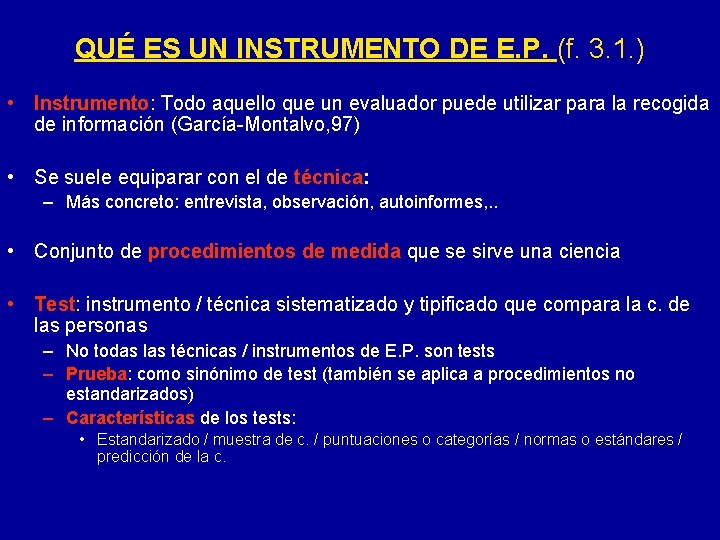 QUÉ ES UN INSTRUMENTO DE E.P. (f. 3.1.)

• Instrumento: Todo aquello que un evaluador puede utilizar para la recogida de información (García-Montalvo,97)

• Se suele equiparar con el de técnica:
– Más concreto: entrevista, observación, autoinformes,..

• Conjunto de procedimientos de medida que se sirve una ciencia

• Test: instrumento / técnica sistematizado y tipificado que compara la c. de las personas
– No todas las técnicas / instrumentos de E.P. son tests
– Prueba: como sinónimo de test (también se aplica a procedimientos no estandarizados)
– Características de los tests:
• Estandarizado / muestra de c. / puntuaciones o categorías / normas o estándares / predicción de la c.